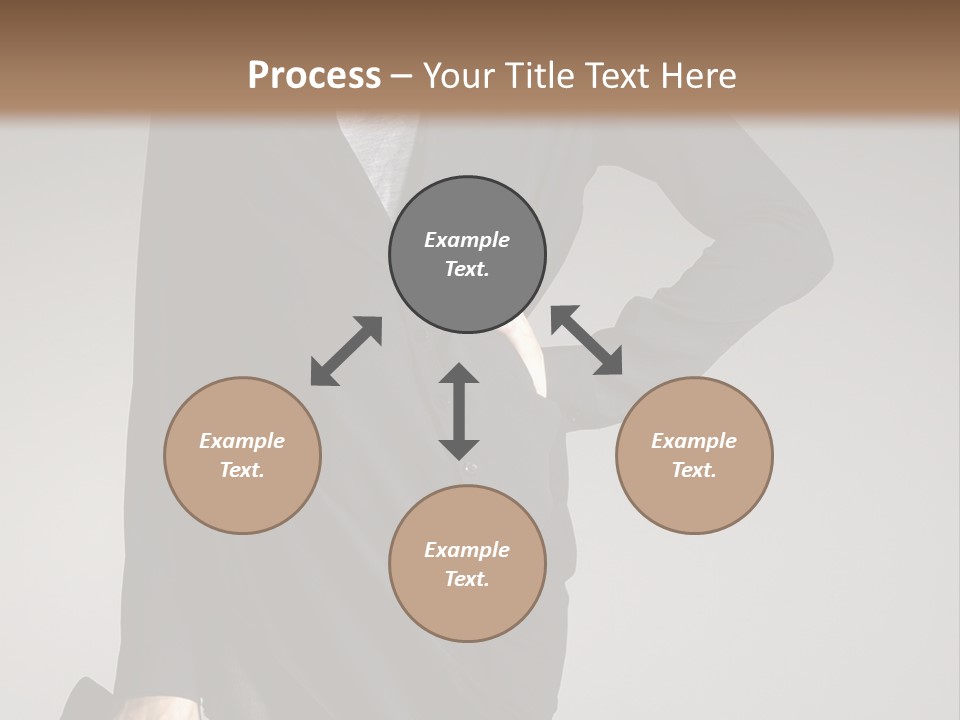 Process – Your Title Text Here

Example Text.

Example Text.

Example Text.

Example Text.